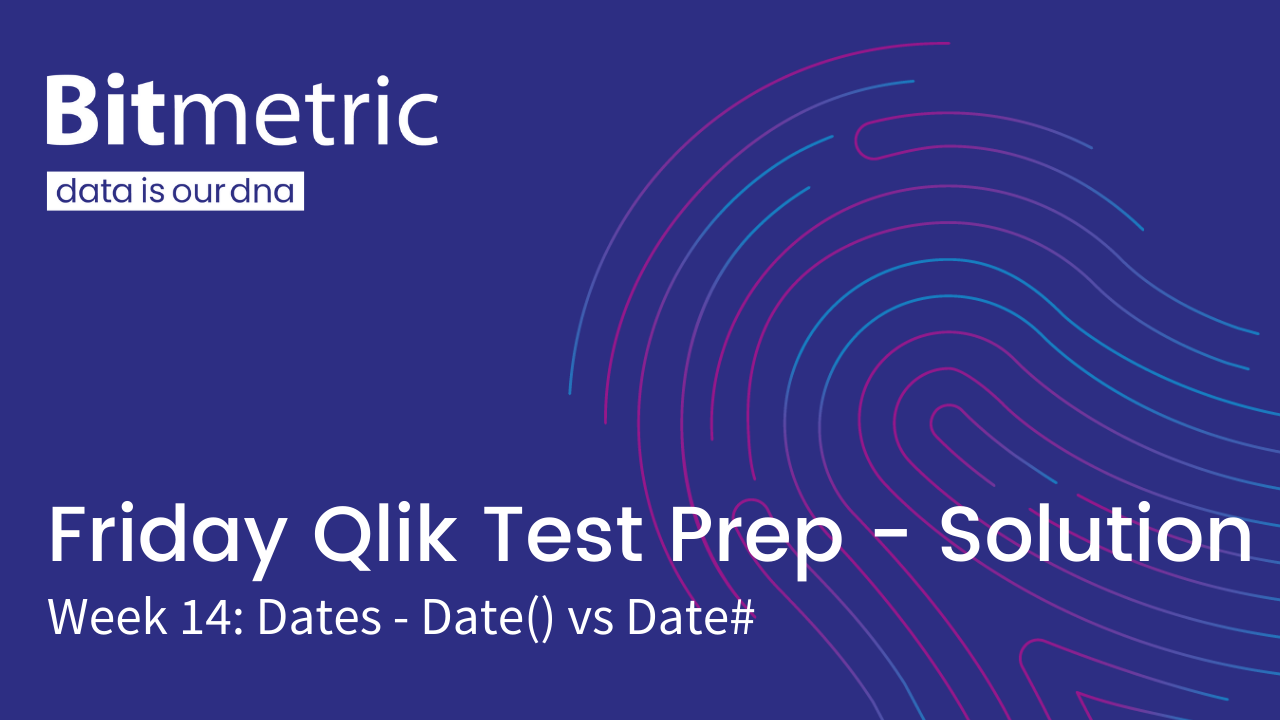 Bitmetric
data is our dna

Friday Qlik Test Prep - Solution
Week 14: Dates - Date() vs Date#